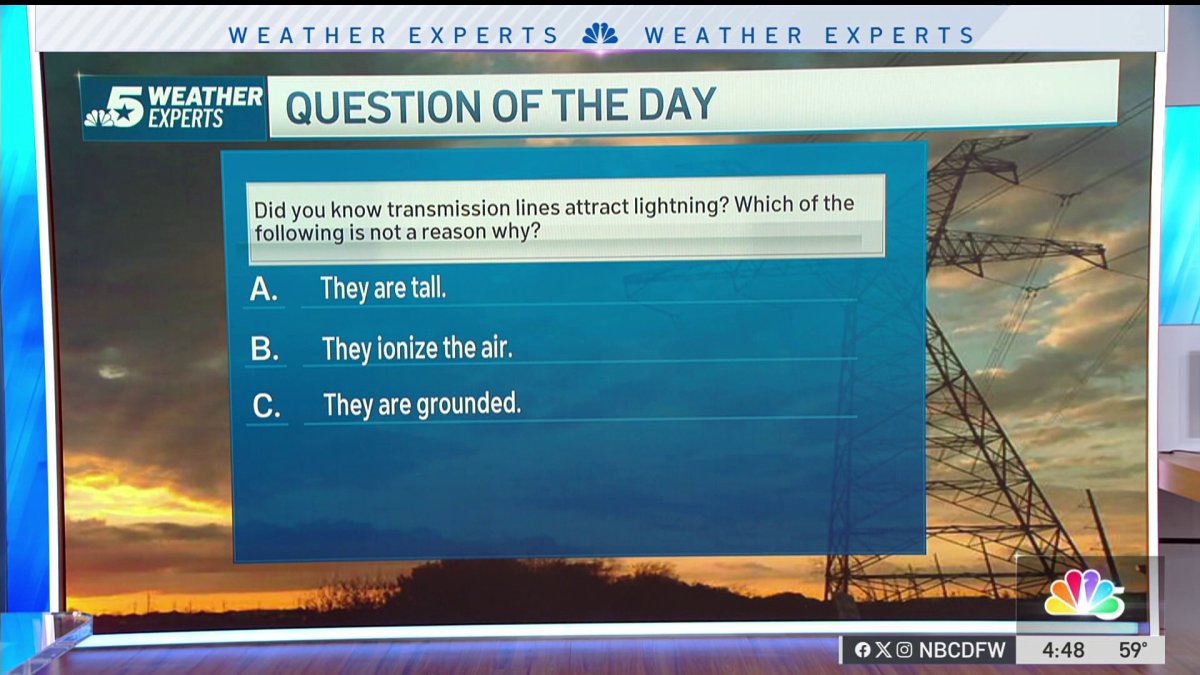 WEATHER EXPERTS WEATHER EXPERTS

5 WEATHER EXPERTS

QUESTION OF THE DAY

Did you know transmission lines attract lightning? Which of the following is not a reason why?

A. They are tall.

B. They ionize the air.

C. They are grounded.

5

NBCDFW 4:48 59°